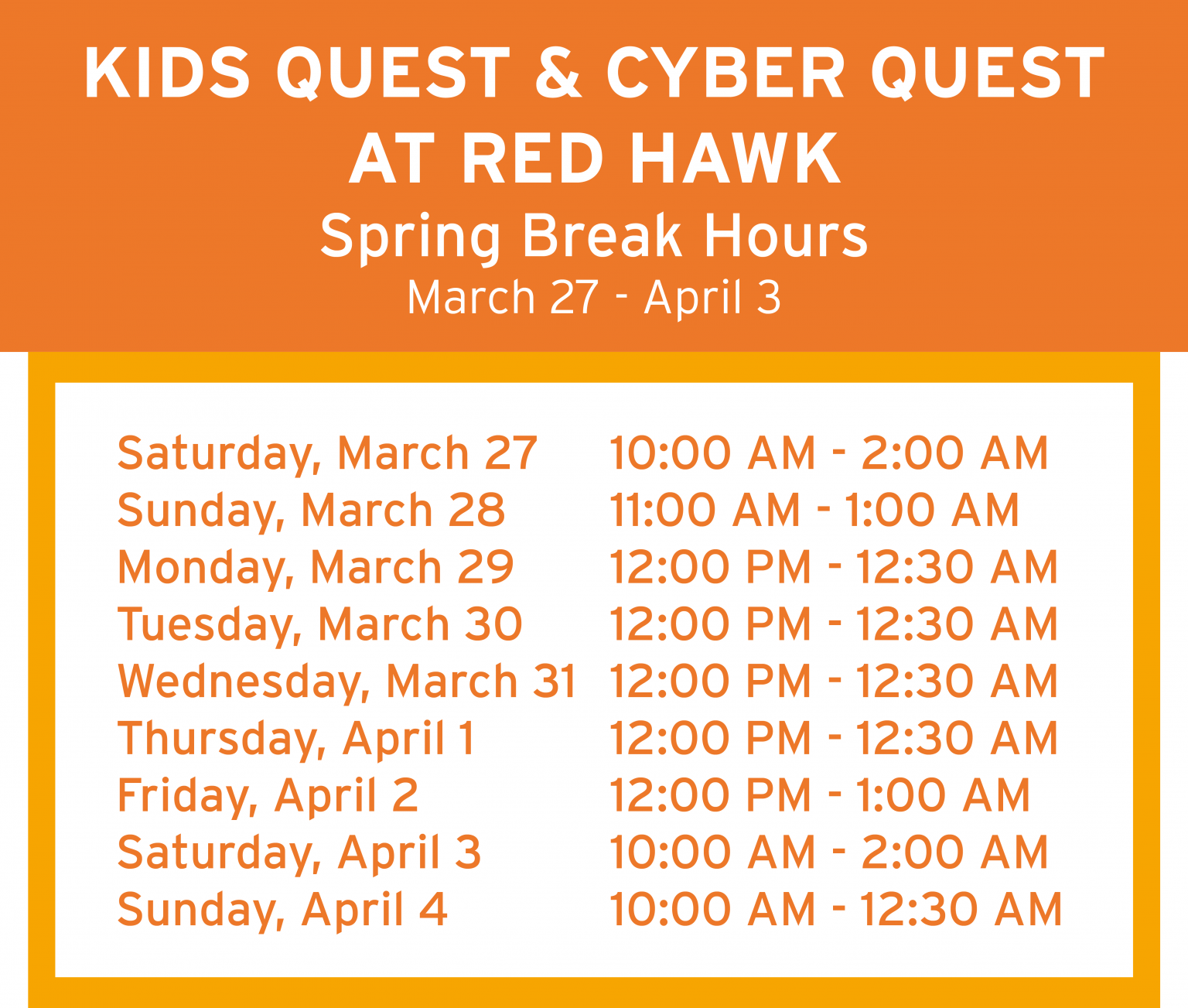 KIDS QUEST & CYBER QUEST AT RED HAWK
Spring Break Hours
March 27 - April 3

| | |
|---|---|
| Saturday, March 27 | 10:00 AM - 2:00 AM |
| Sunday, March 28 | 11:00 AM - 1:00 AM |
| Monday, March 29 | 12:00 PM - 12:30 AM |
| Tuesday, March 30 | 12:00 PM - 12:30 AM |
| Wednesday, March 31 | 12:00 PM - 12:30 AM |
| Thursday, April 1 | 12:00 PM - 12:30 AM |
| Friday, April 2 | 12:00 PM - 1:00 AM |
| Saturday, April 3 | 10:00 AM - 2:00 AM |
| Sunday, April 4 | 10:00 AM - 12:30 AM |